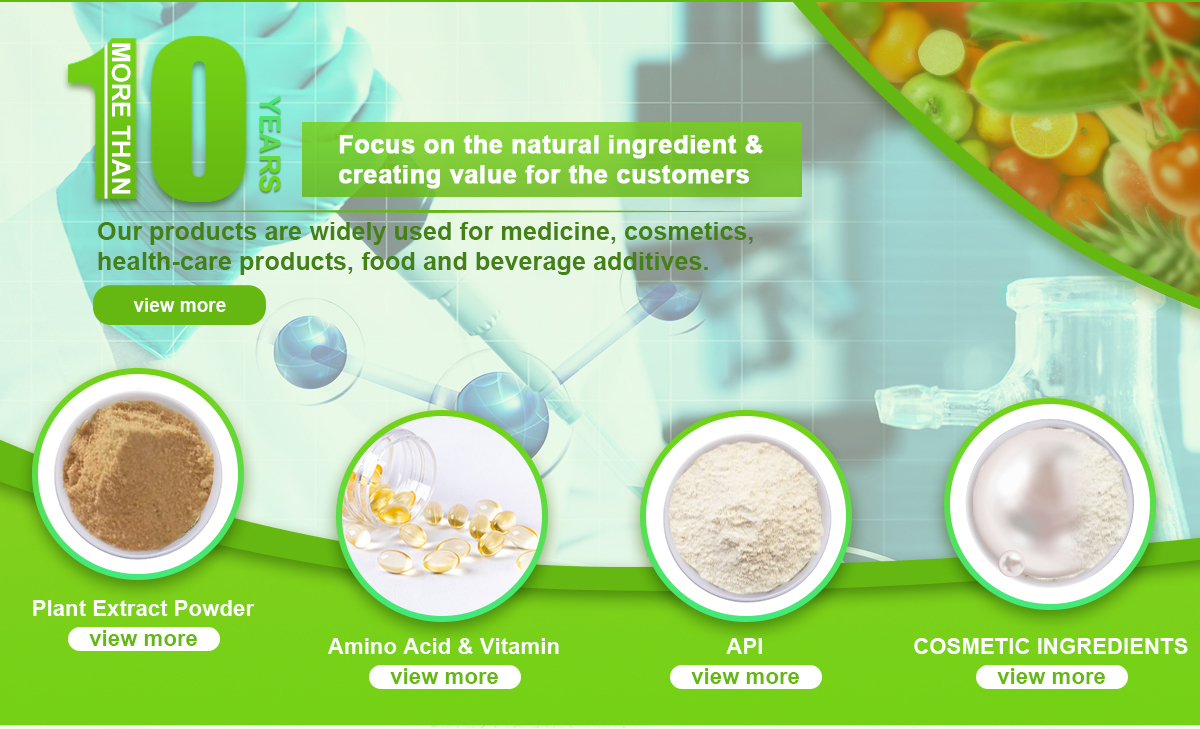 MORE THAN 10 YEARS

Focus on the natural ingredient & creating value for the customers

Our products are widely used for medicine, cosmetics, health-care products, food and beverage additives.

view more

Plant Extract Powder
view more

Amino Acid & Vitamin
view more

API
view more

COSMETIC INGREDIENTS
view more